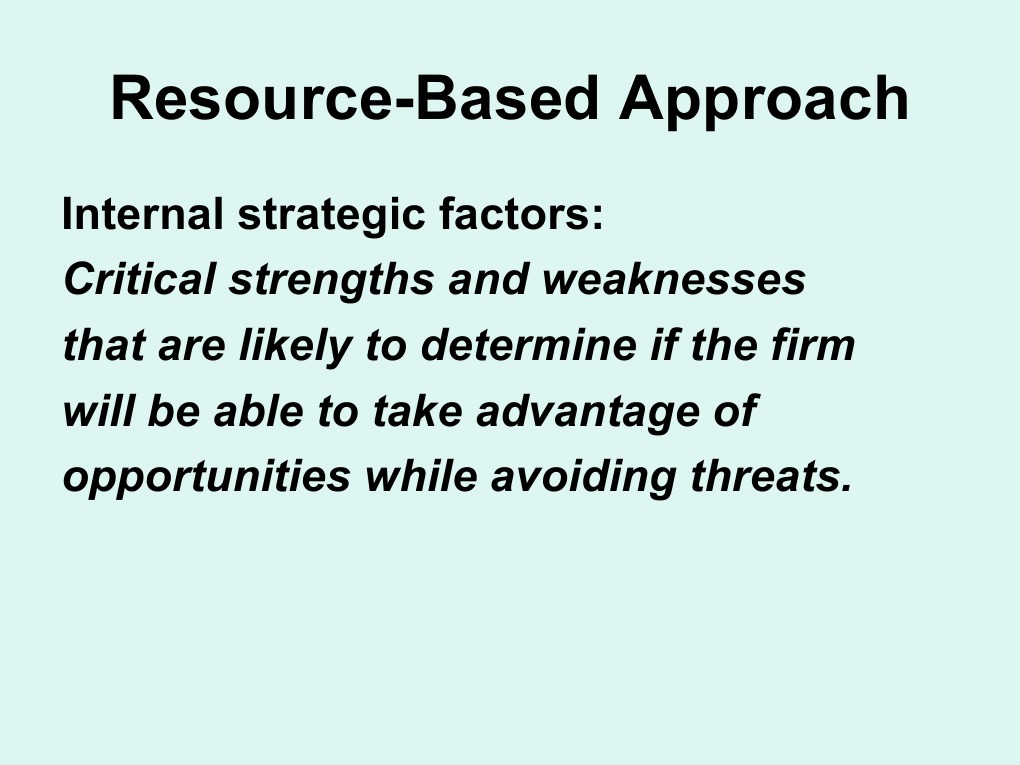 Resource-Based Approach

Internal strategic factors:
Critical strengths and weaknesses that are likely to determine if the firm will be able to take advantage of opportunities while avoiding threats.